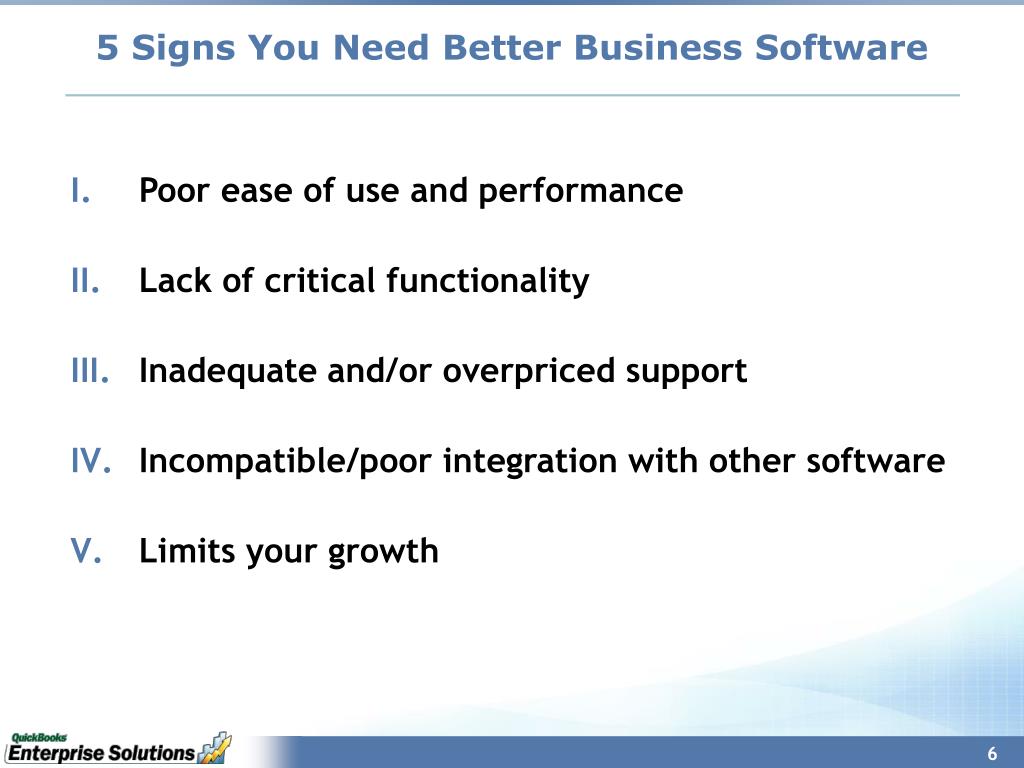 5 Signs You Need Better Business Software

I. Poor ease of use and performance

II. Lack of critical functionality

III. Inadequate and/or overpriced support

IV. Incompatible/poor integration with other software

V. Limits your growth

QuickBooks Enterprise Solutions

6